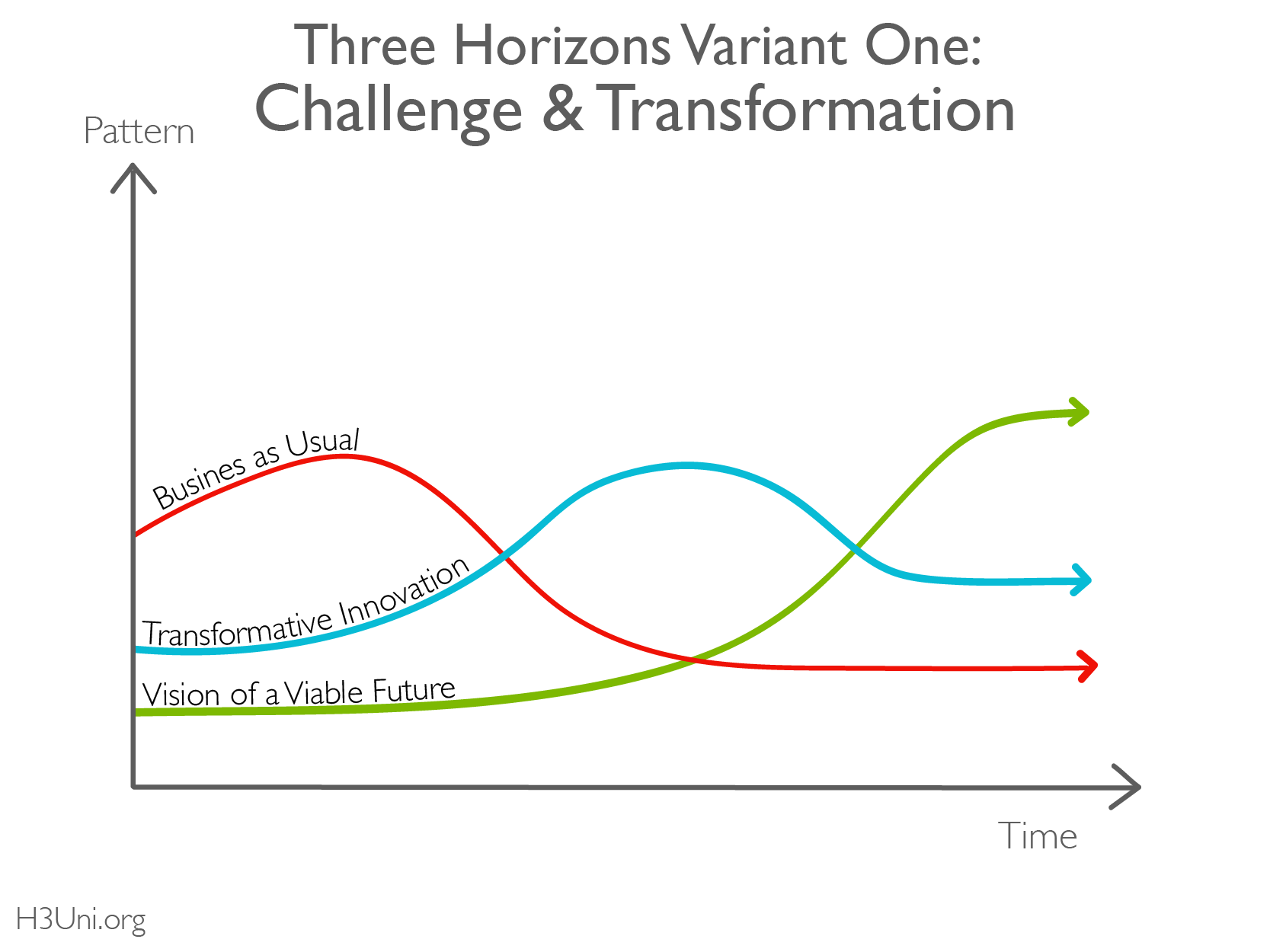 Three Horizons Variant One:
Challenge & Transformation

Pattern

Busines as Usual

Transformative Innovation

Vision of a Viable Future

Time

H3Uni.org